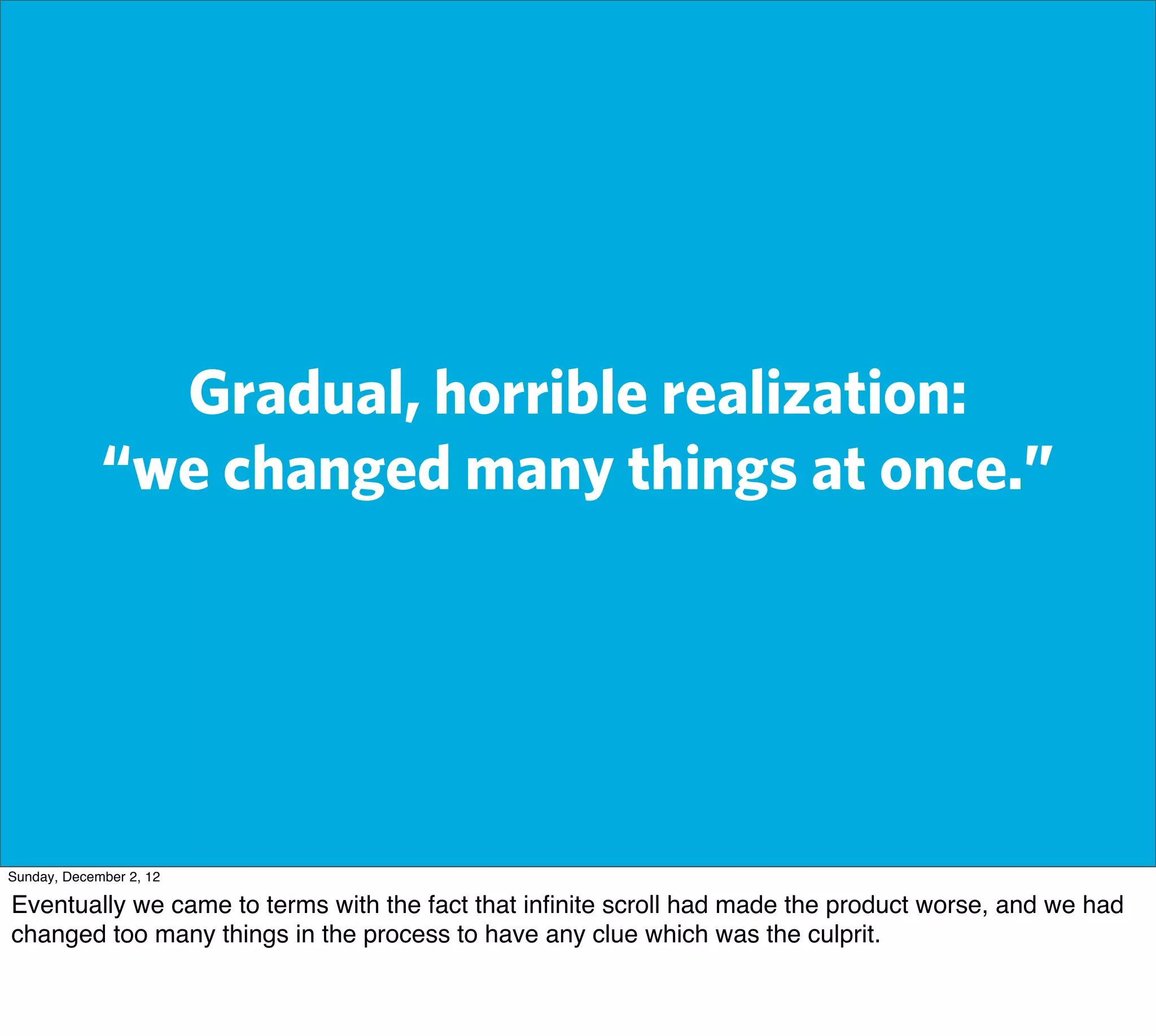 Gradual, horrible realization:
“we changed many things at once.”

Sunday, December 2, 12

Eventually we came to terms with the fact that infinite scroll had made the product worse, and we had changed too many things in the process to have any clue which was the culprit.